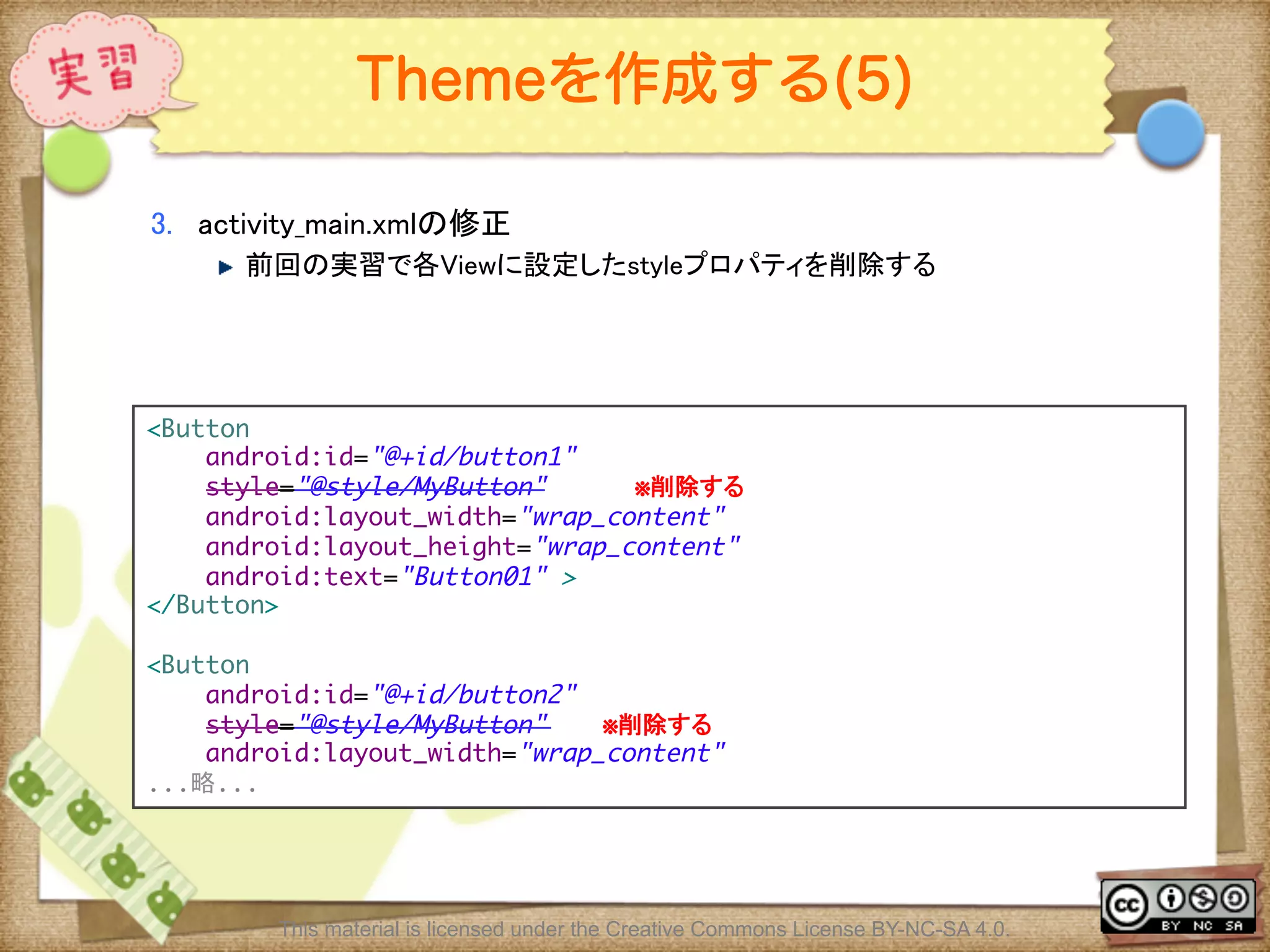 実習

Themeを作成する(5)

3. activity_main.xmlの修正

▶ 前回の実習で各Viewに設定したstyleプロパティを削除する

<Button
    android:id="@+id/button1"
    style="@style/MyButton"    ※削除する
    android:layout_width="wrap_content"
    android:layout_height="wrap_content"
    android:text="Button01" >
</Button>

<Button
    android:id="@+id/button2"
    style="@style/MyButton"    ※削除する
    android:layout_width="wrap_content"
...略...

This material is licensed under the Creative Commons License BY-NC-SA 4.0.

cc BY NC SA